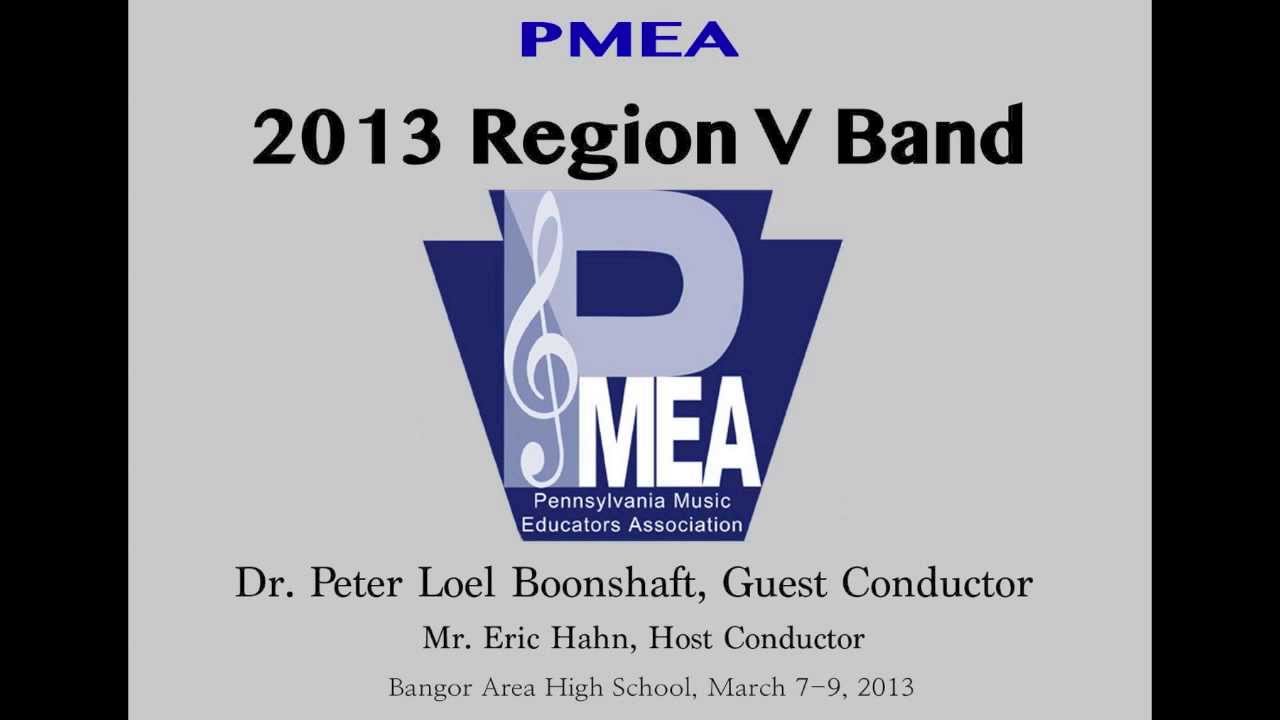 PMEA

2013 Region V Band

PMEA
Pennsylvania Music Educators Association

Dr. Peter Loel Boonshaft, Guest Conductor

Mr. Eric Hahn, Host Conductor

Bangor Area High School, March 7-9, 2013